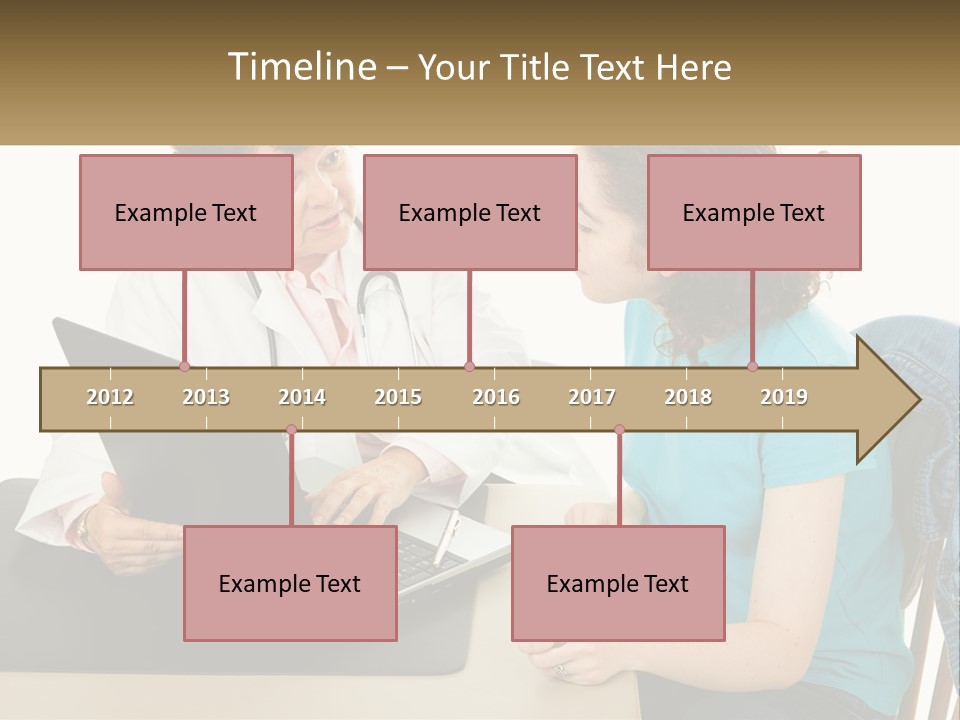 Timeline – Your Title Text Here

Example Text

Example Text

Example Text

2012 2013 2014 2015 2016 2017 2018 2019

Example Text

Example Text